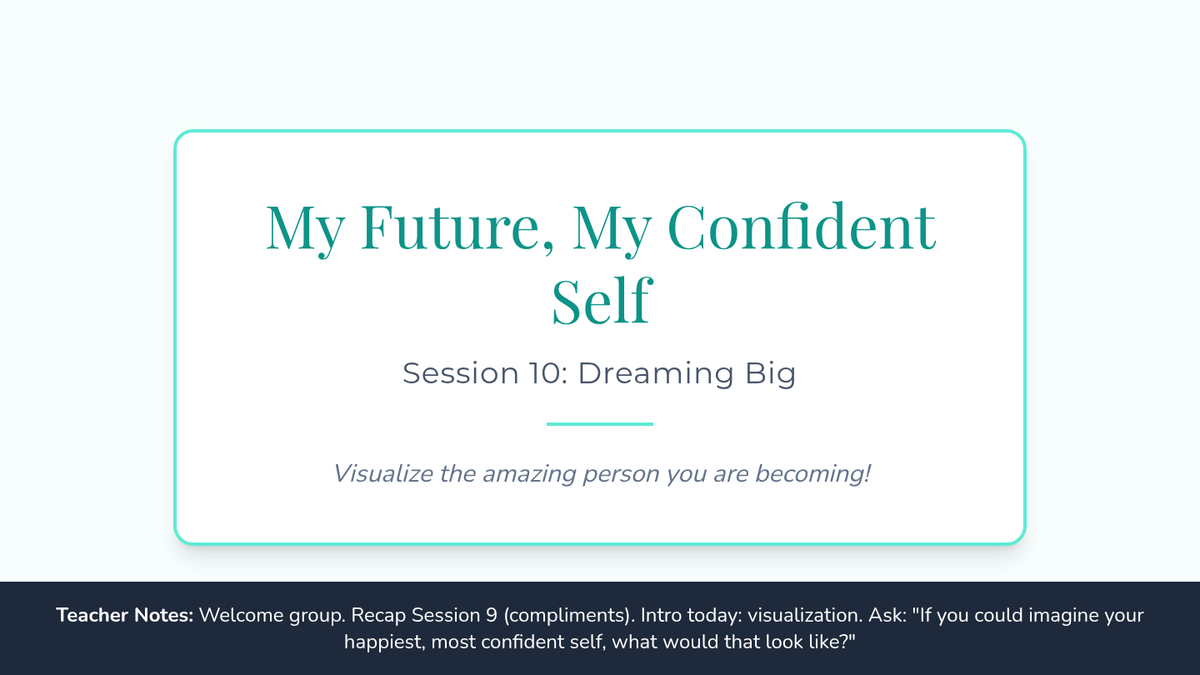 My Future, My Confident Self

Session 10: Dreaming Big

Visualize the amazing person you are becoming!

Teacher Notes: Welcome group. Recap Session 9 (compliments). Intro today: visualization. Ask: "If you could imagine your happiest, most confident self, what would that look like?"